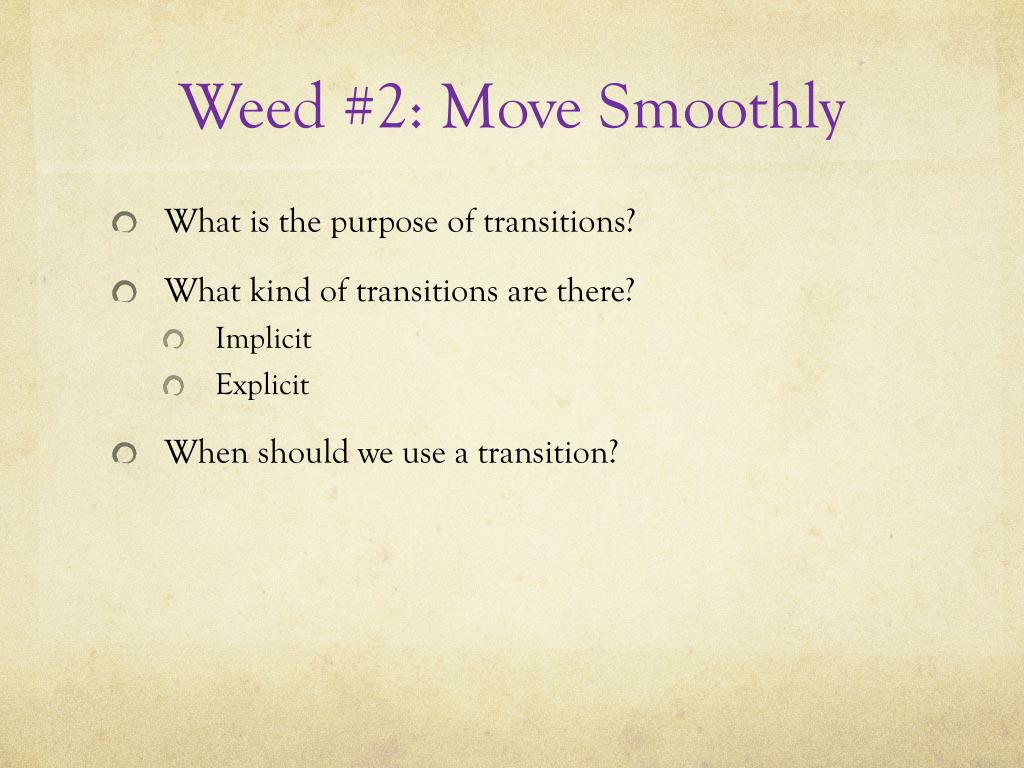 Weed #2: Move Smoothly

What is the purpose of transitions?

What kind of transitions are there?

Implicit

Explicit

When should we use a transition?